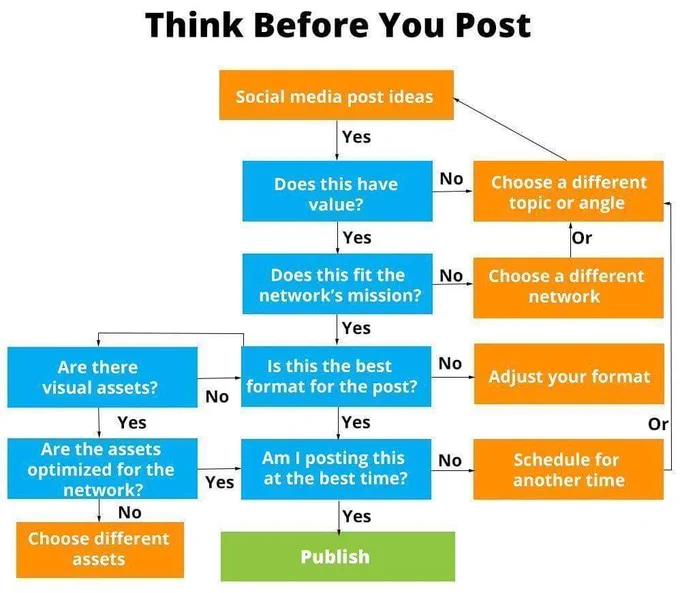 Think Before You Post

Social media post ideas

Yes

Does this have value?

No

Choose a different topic or angle

Yes

Or

Does this fit the network's mission?

No

Choose a different network

Yes

Are there visual assets?

No

Is this the best format for the post?

No

Adjust your format

Yes

Yes

Or

Are the assets optimized for the network?

Yes

Am I posting this at the best time?

No

Schedule for another time

No

Yes

Choose different assets

Publish